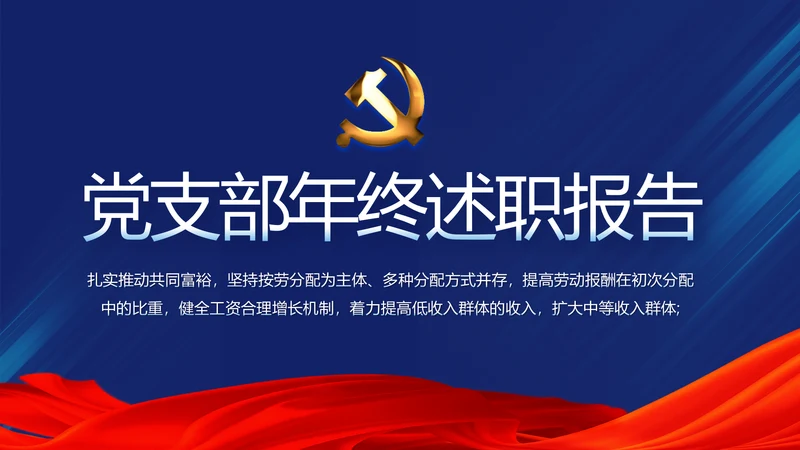 党支部年终述职报告

扎实推动共同富裕，坚持按劳分配为主体、多种分配方式并存，提高劳动报酬在初次分配中的比重，健全工资合理增长机制，着力提高低收入群体的收入，扩大中等收入群体;